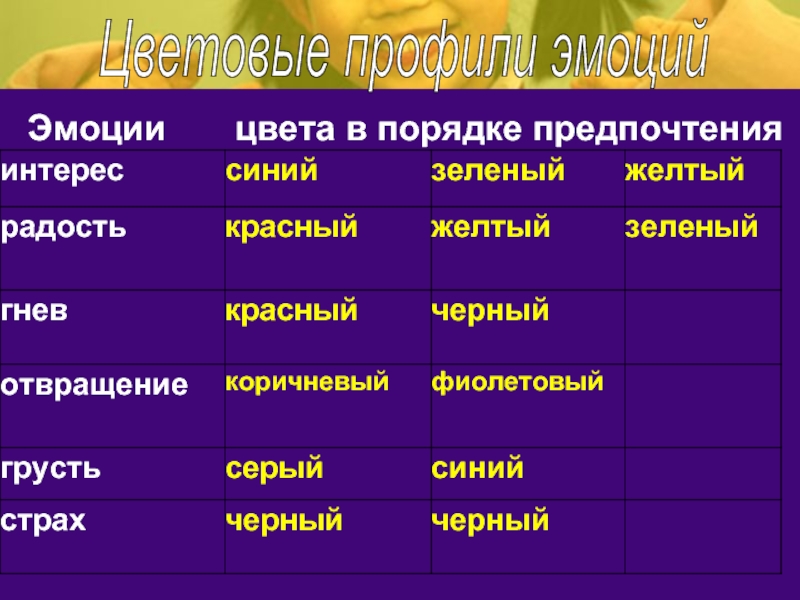 Цветовые профили эмоций

| Эмоции | цвета в порядке предпочтения | | |
|---|---|---|---|
| интерес | синий | зеленый | желтый |
| радость | красный | желтый | зеленый |
| гнев | красный | черный | |
| отвращение | коричневый | фиолетовый | |
| грусть | серый | синий | |
| страх | черный | черный | |